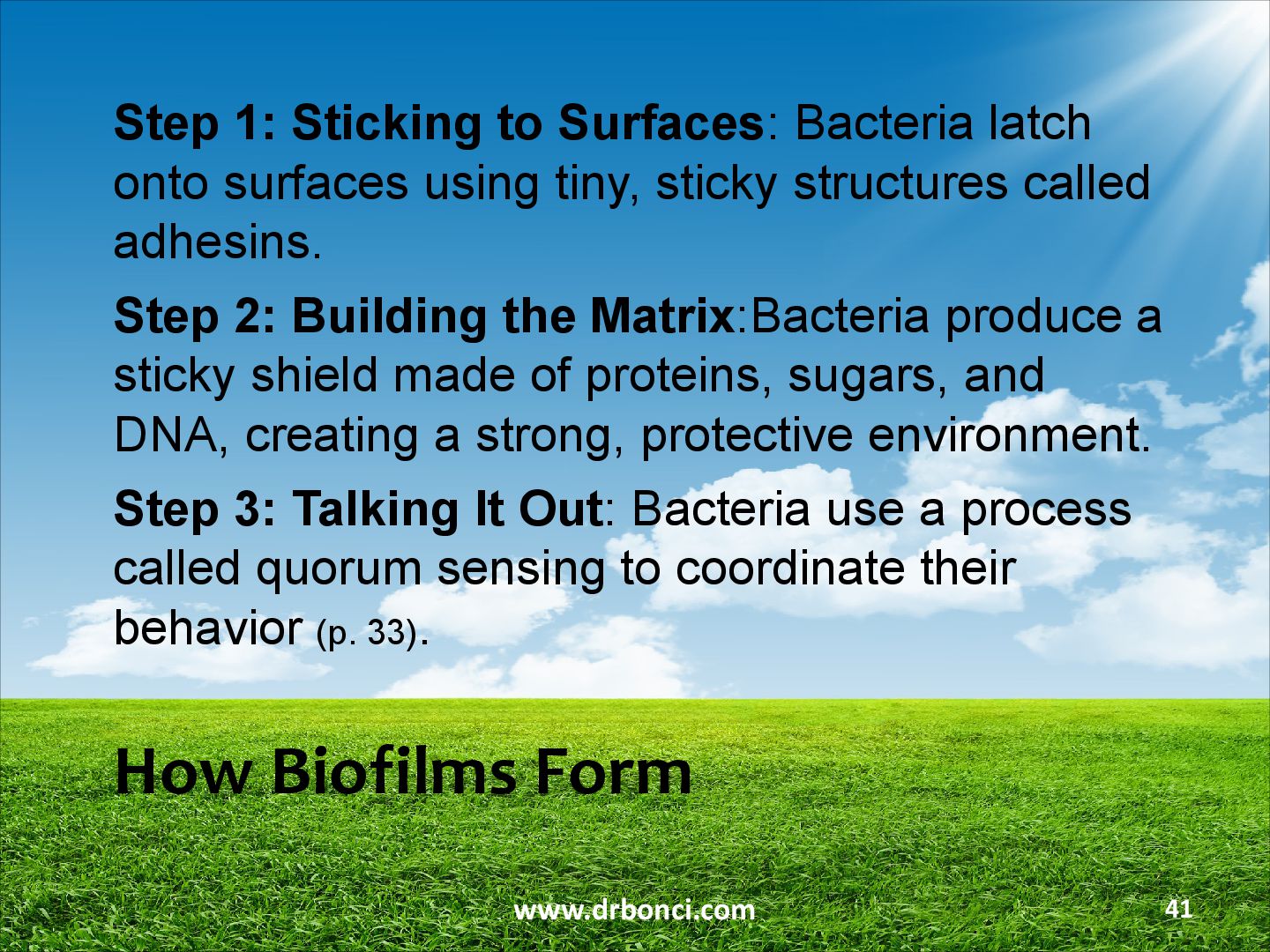 Step 1: Sticking to Surfaces: Bacteria latch onto surfaces using tiny, sticky structures called adhesins.

Step 2: Building the Matrix:Bacteria produce a sticky shield made of proteins, sugars, and DNA, creating a strong, protective environment.

Step 3: Talking It Out: Bacteria use a process called quorum sensing to coordinate their behavior (p. 33).

How Biofilms Form

www.drbonci.com

41